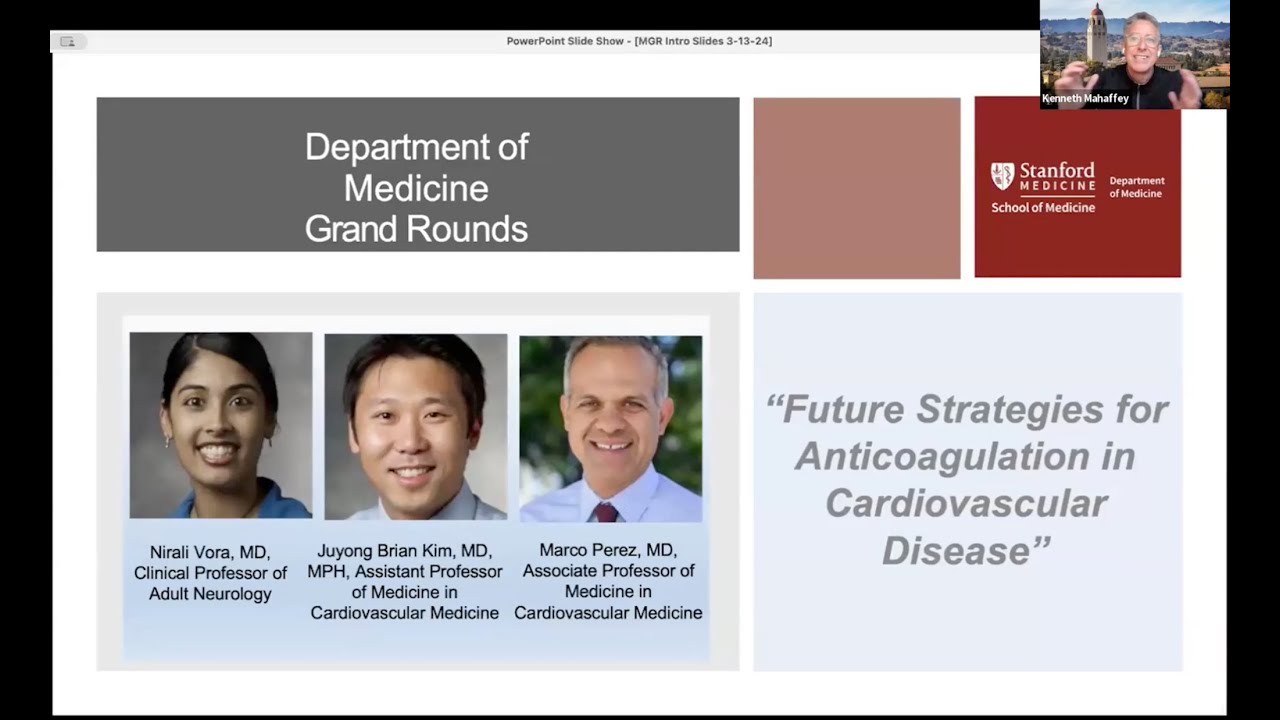 PowerPoint Slide Show - [MGR Intro Slides 3-13-24]

Kenneth Mahaffey

Department of Medicine Grand Rounds

Stanford MEDICINE School of Medicine

Department of Medicine

Nirali Vora, MD, Clinical Professor of Adult Neurology

Juyong Brian Kim, MD, MPH, Assistant Professor of Medicine in Cardiovascular Medicine

Marco Perez, MD, Associate Professor of Medicine in Cardiovascular Medicine

"Future Strategies for Anticoagulation in Cardiovascular Disease"